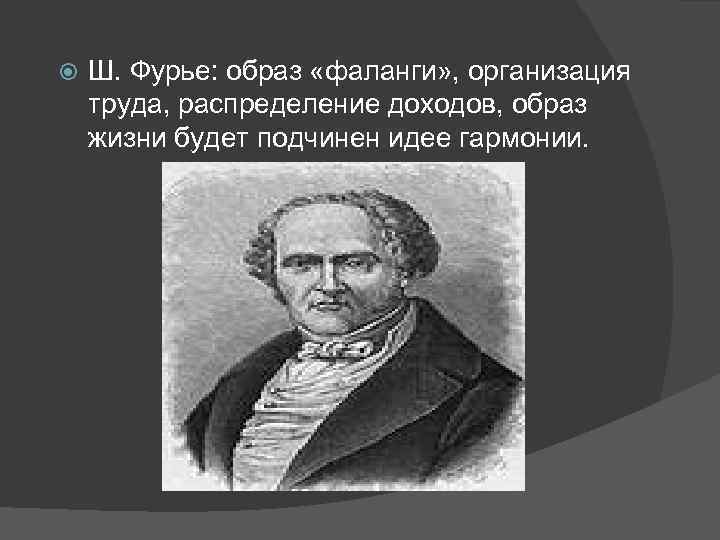 Ш. Фурье: образ «фаланги», организация труда, распределение доходов, образ жизни будет подчинен идее гармонии.